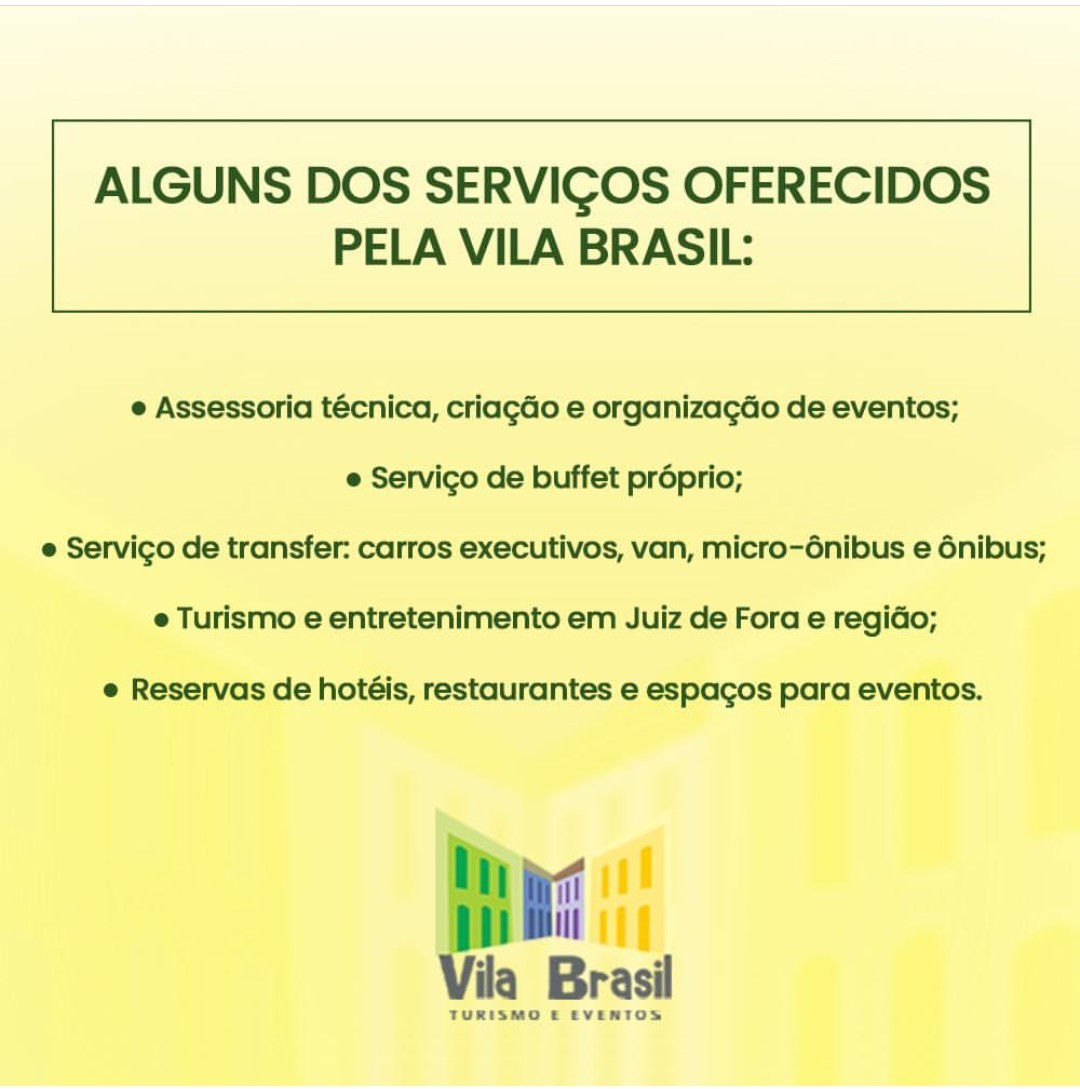 ALGUNS DOS SERVIÇOS OFERECIDOS PELA VILA BRASIL:

• Assessoria técnica, criação e organização de eventos;

• Serviço de buffet próprio;

• Serviço de transfer: carros executivos, van, micro-ônibus e ônibus;

• Turismo e entretenimento em Juiz de Fora e região;

• Reservas de hotéis, restaurantes e espaços para eventos.

Vila Brasil
TURISMO E EVENTOS